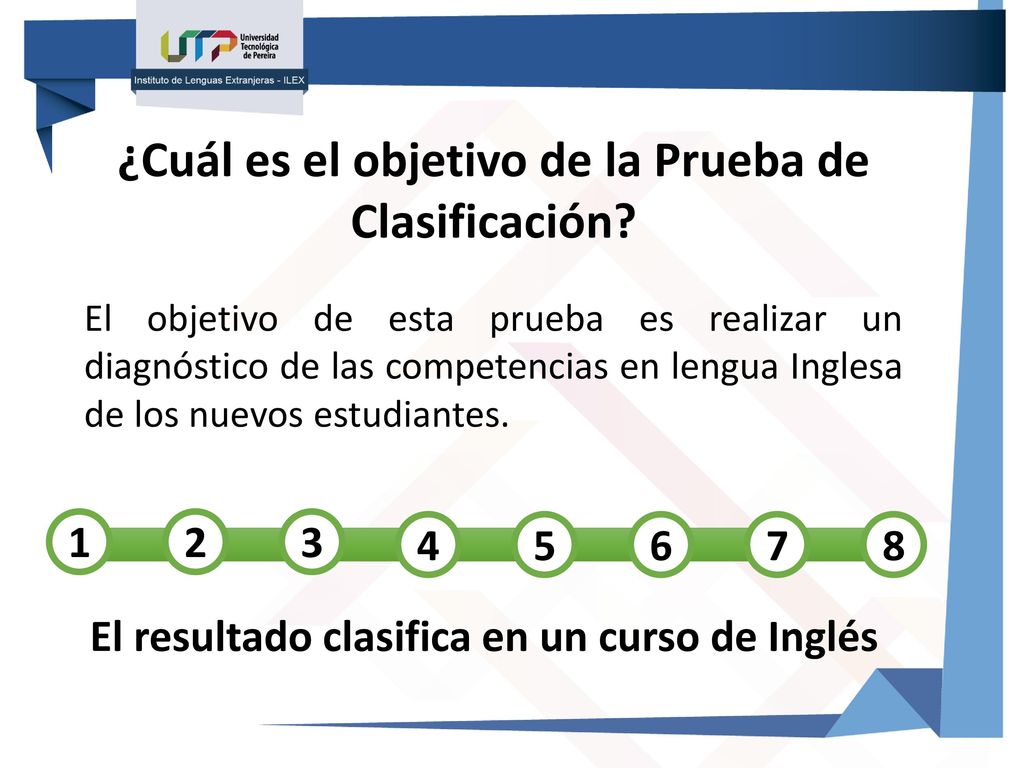 UTP Universidad Tecnológica de Pereira
Instituto de Lenguas Extranjeras - ILEX

¿Cuál es el objetivo de la Prueba de Clasificación?

El objetivo de esta prueba es realizar un diagnóstico de las competencias en lengua Inglesa de los nuevos estudiantes.

1 2 3 4 5 6 7 8

El resultado clasifica en un curso de Inglés